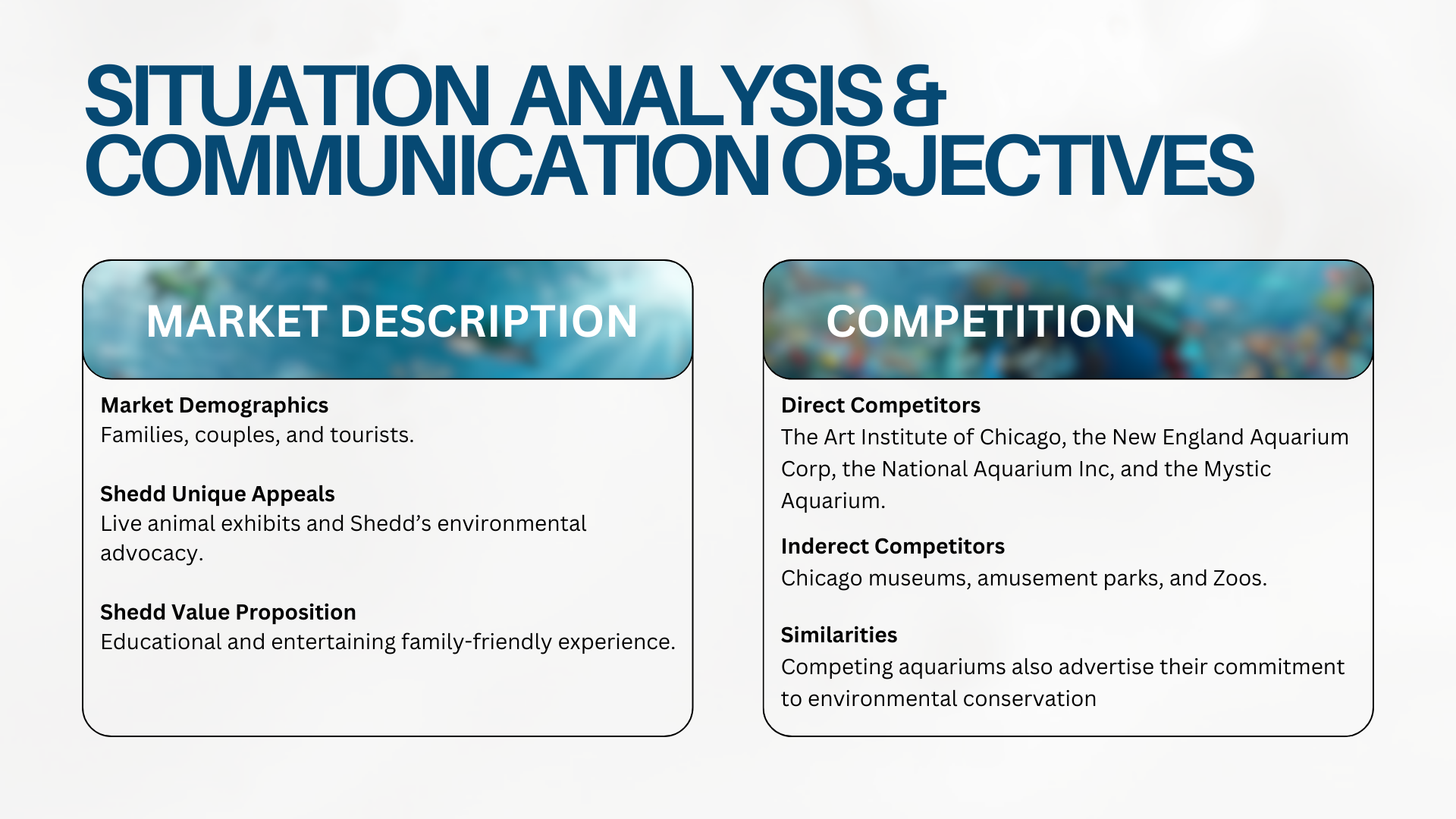 SITUATION ANALYSIS & COMMUNICATION OBJECTIVES

MARKET DESCRIPTION

Market Demographics
Families, couples, and tourists.

Shedd Unique Appeals
Live animal exhibits and Shedd's environmental advocacy.

Shedd Value Proposition
Educational and entertaining family-friendly experience.

COMPETITION

Direct Competitors
The Art Institute of Chicago, the New England Aquarium Corp, the National Aquarium Inc, and the Mystic Aquarium.

Inderect Competitors
Chicago museums, amusement parks, and Zoos.

Similarities
Competing aquariums also advertise their commitment to environmental conservation